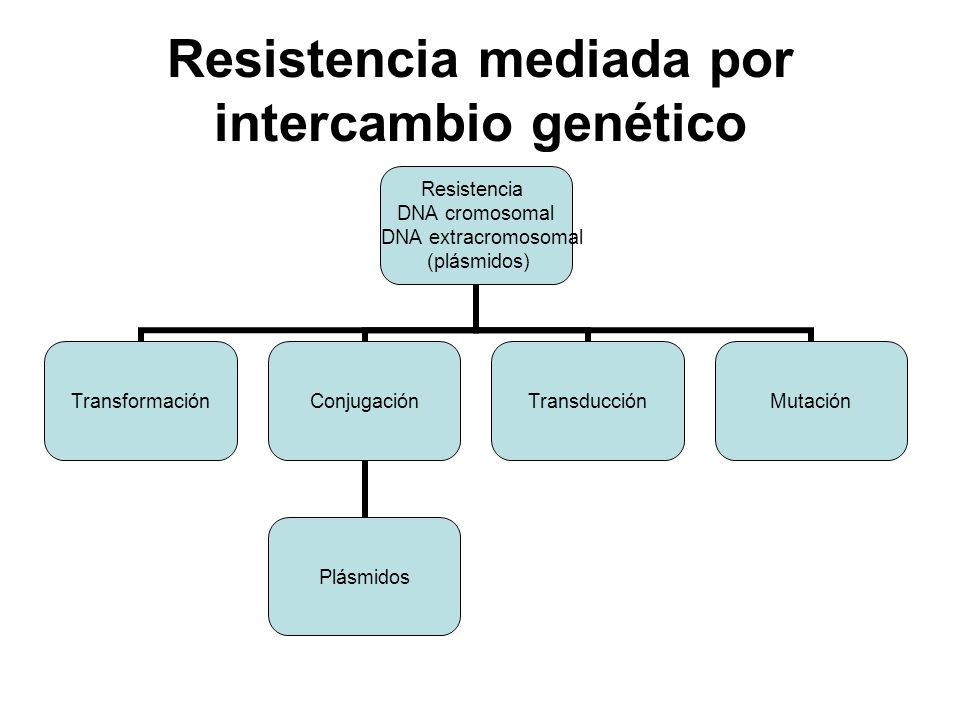 Resistencia mediada por intercambio genético

Resistencia
DNA cromosomal
DNA extracromosomal
(plásmidos)

Transformación

Conjugación

Transducción

Mutación

Plásmidos